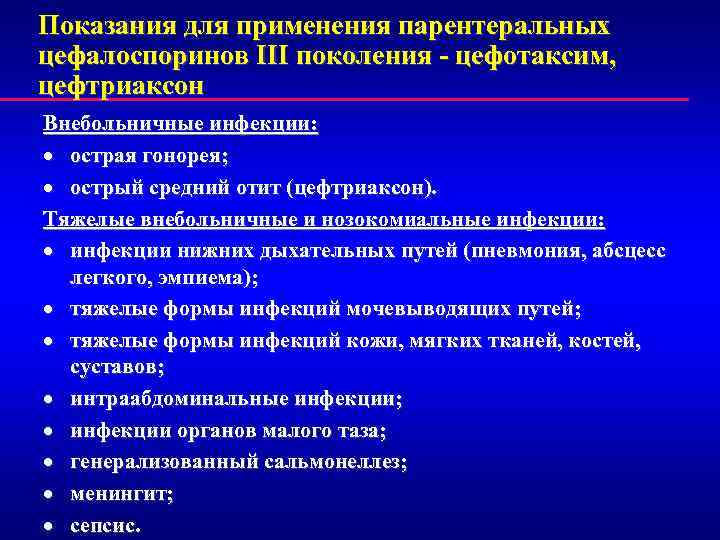 Показания для применения парентеральных цефалоспоринов III поколения - цефотаксим, цефтриаксон

Внебольничные инфекции:

• острая гонорея;
• острый средний отит (цефтриаксон).

Тяжелые внебольничные и нозокомиальные инфекции:

• инфекции нижних дыхательных путей (пневмония, абсцесс легкого, эмпиема);
• тяжелые формы инфекций мочевыводящих путей;
• тяжелые формы инфекций кожи, мягких тканей, костей, суставов;
• интраабдоминальные инфекции;
• инфекции органов малого таза;
• генерализованный сальмонеллез;
• менингит;
• сепсис.